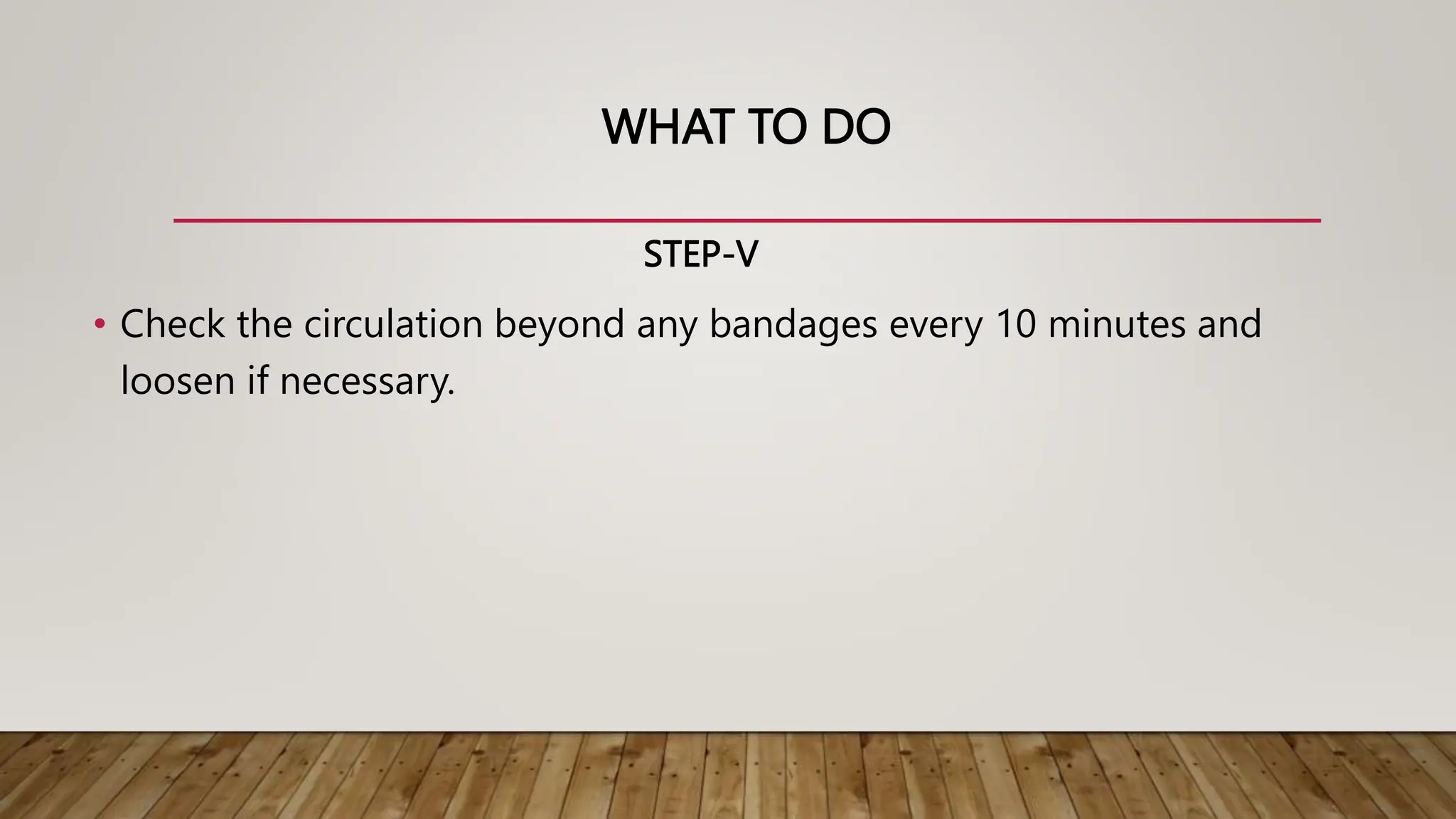 WHAT TO DO

STEP-V

• Check the circulation beyond any bandages every 10 minutes and loosen if necessary.